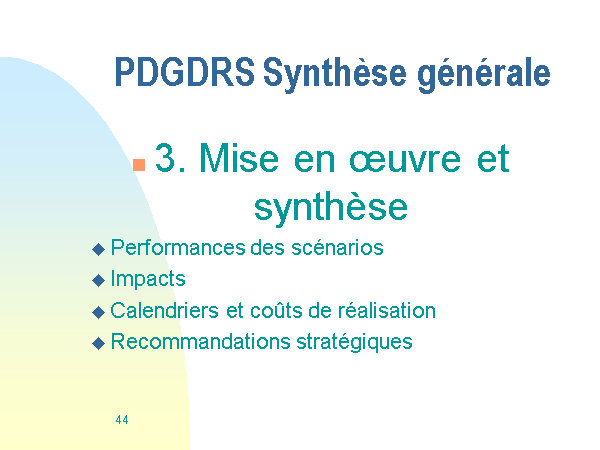 PDGDRS Synthèse générale

3. Mise en œuvre et synthèse

Performances des scénarios
Impacts
Calendriers et coûts de réalisation
Recommandations stratégiques

44